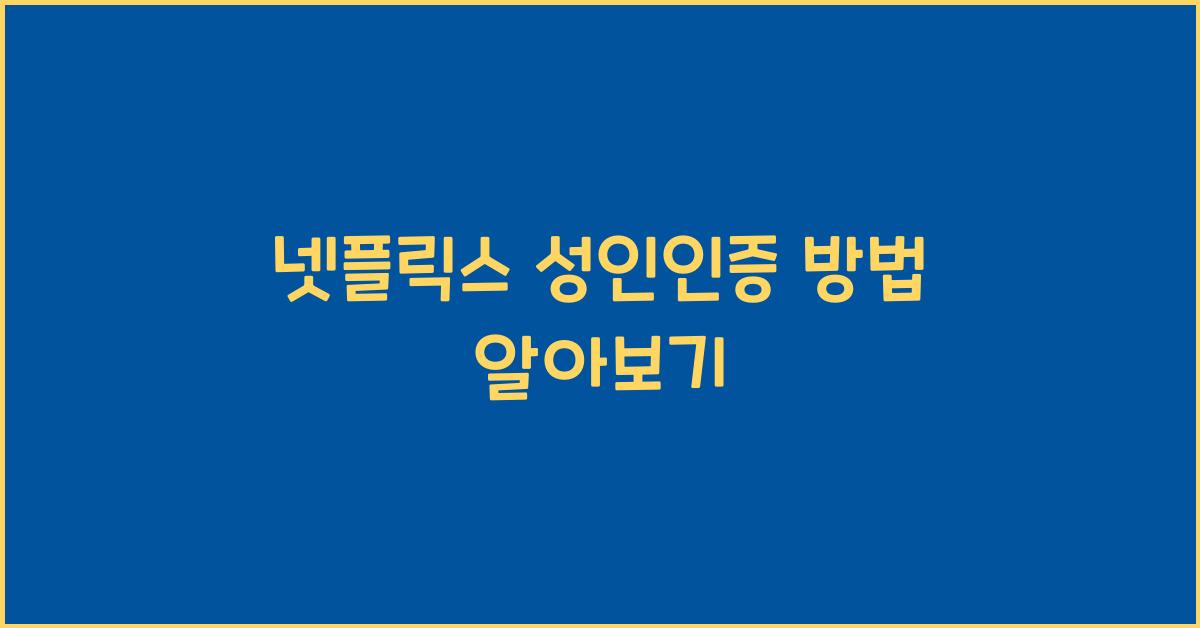 넷플릭스 성인인증 방법 알아보기